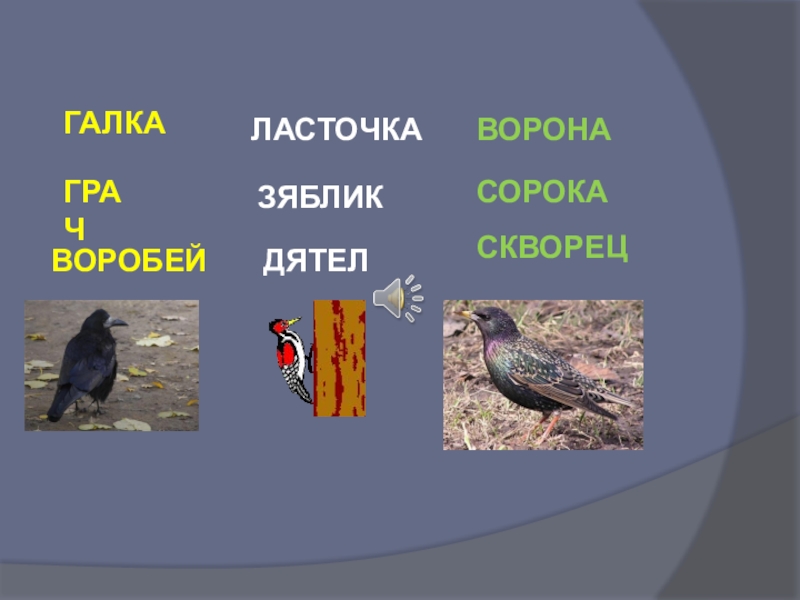 ГАЛКА

ГРАЧ

ВОРОБЕЙ

ЛАСТОЧКА

ЗЯБЛИК

ДЯТЕЛ

ВОРОНА

СОРОКА

СКВОРЕЦ